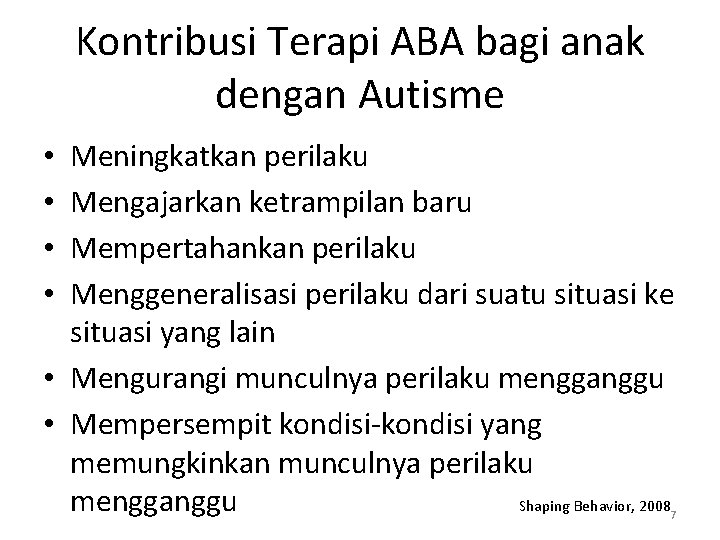 Kontribusi Terapi ABA bagi anak dengan Autisme

• Meningkatkan perilaku
• Mengajarkan ketrampilan baru
• Mempertahankan perilaku
• Menggeneralisasi perilaku dari suatu situasi ke situasi yang lain
• Mengurangi munculnya perilaku mengganggu
• Mempersempit kondisi-kondisi yang memungkinkan munculnya perilaku mengganggu

Shaping Behavior, 2008

7